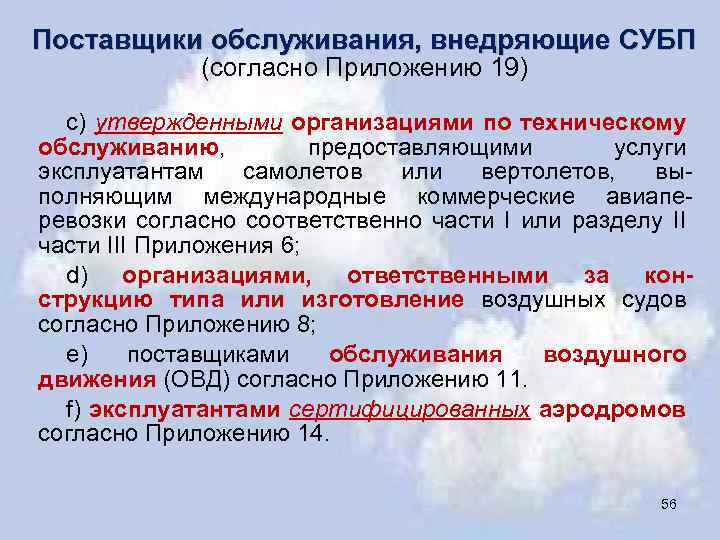 Поставщики обслуживания, внедряющие СУБП
(согласно Приложению 19)

c) утвержденными организациями по техническому обслуживанию, предоставляющими услуги эксплуатантам самолетов или вертолетов, выполняющим международные коммерческие авиаперевозки согласно соответственно части I или разделу II части III Приложения 6;

d) организациями, ответственными за конструкцию типа или изготовление воздушных судов согласно Приложению 8;

e) поставщиками обслуживания воздушного движения (ОВД) согласно Приложению 11.

f) эксплуатантами сертифицированных аэродромов согласно Приложению 14.

56